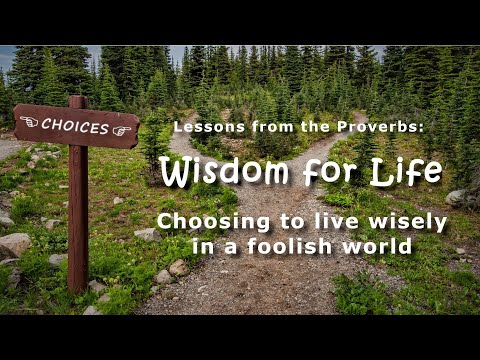 CHOICES

Lessons from the Proverbs:

Wisdom for Life

Choosing to live wisely in a foolish world